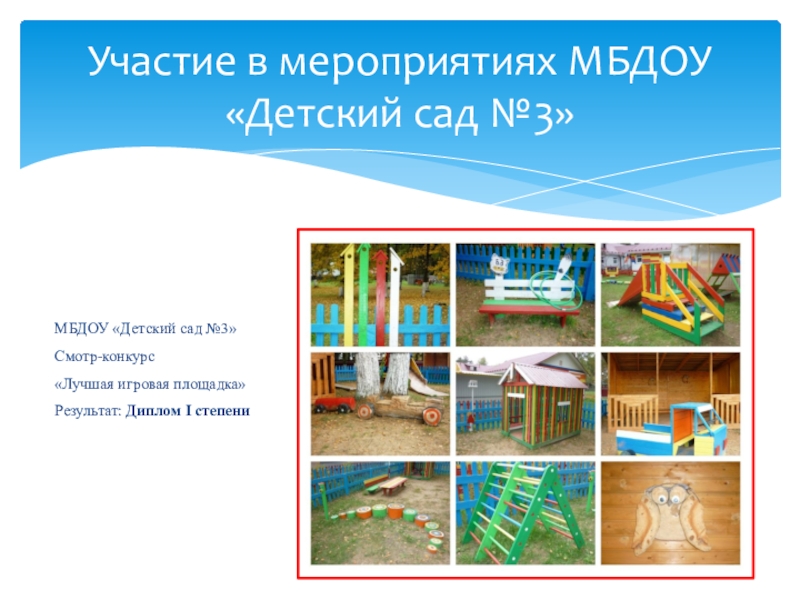 Участие в мероприятиях МБДОУ «Детский сад №3»

МБДОУ «Детский сад №3»

Смотр-конкурс

«Лучшая игровая площадка»

Результат: Диплом I степени